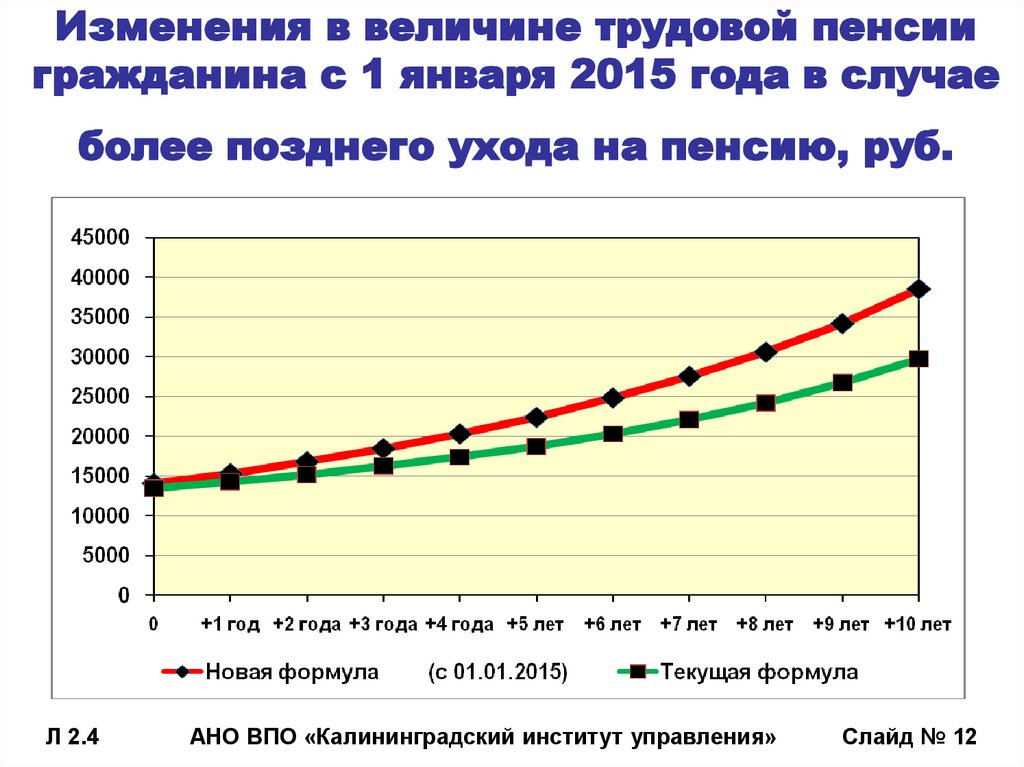 Изменения в величине трудовой пенсии гражданина с 1 января 2015 года в случае более позднего ухода на пенсию, руб.

45000
40000
35000
30000
25000
20000
15000
10000
5000
0

0 +1 год +2 года +3 года +4 года +5 лет +6 лет +7 лет +8 лет +9 лет +10 лет

Новая формула (с 01.01.2015) Текущая формула

Л 2.4 АНО ВПО «Калининградский институт управления» Слайд № 12